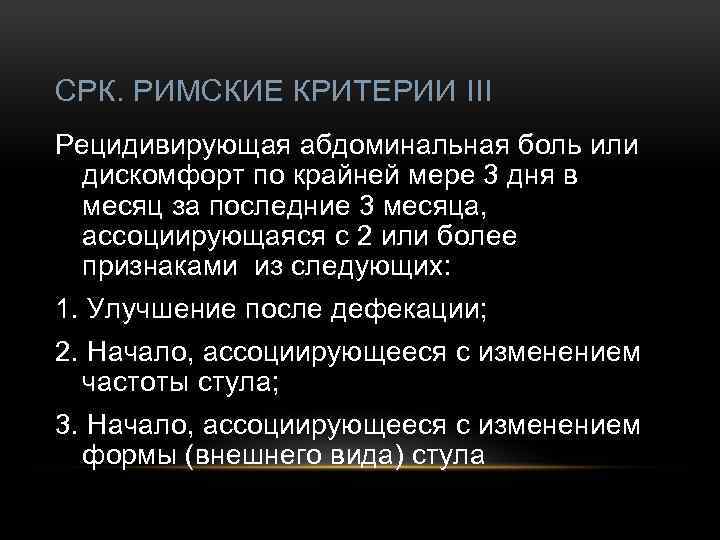 СРК. РИМСКИЕ КРИТЕРИИ III

Рецидивирующая абдоминальная боль или дискомфорт по крайней мере 3 дня в месяц за последние 3 месяца, ассоциирующаяся с 2 или более признаками из следующих:

1. Улучшение после дефекации;

2. Начало, ассоциирующееся с изменением частоты стула;

3. Начало, ассоциирующееся с изменением формы (внешнего вида) стула